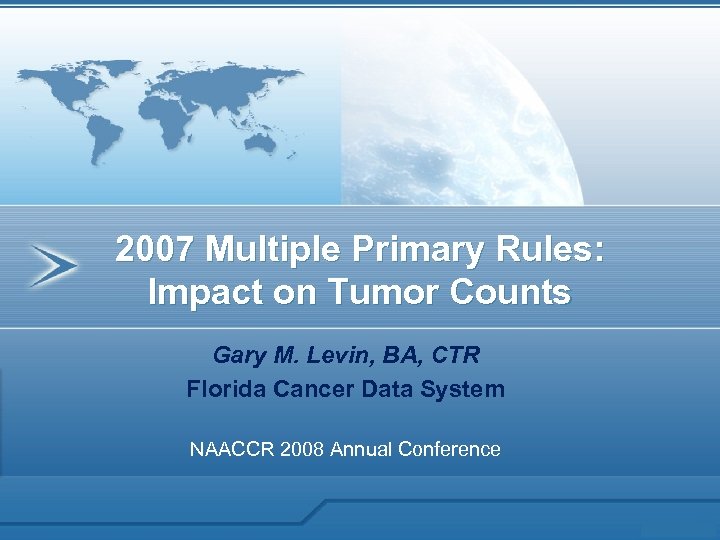 2007 Multiple Primary Rules: Impact on Tumor Counts

Gary M. Levin, BA, CTR
Florida Cancer Data System

NAACCR 2008 Annual Conference